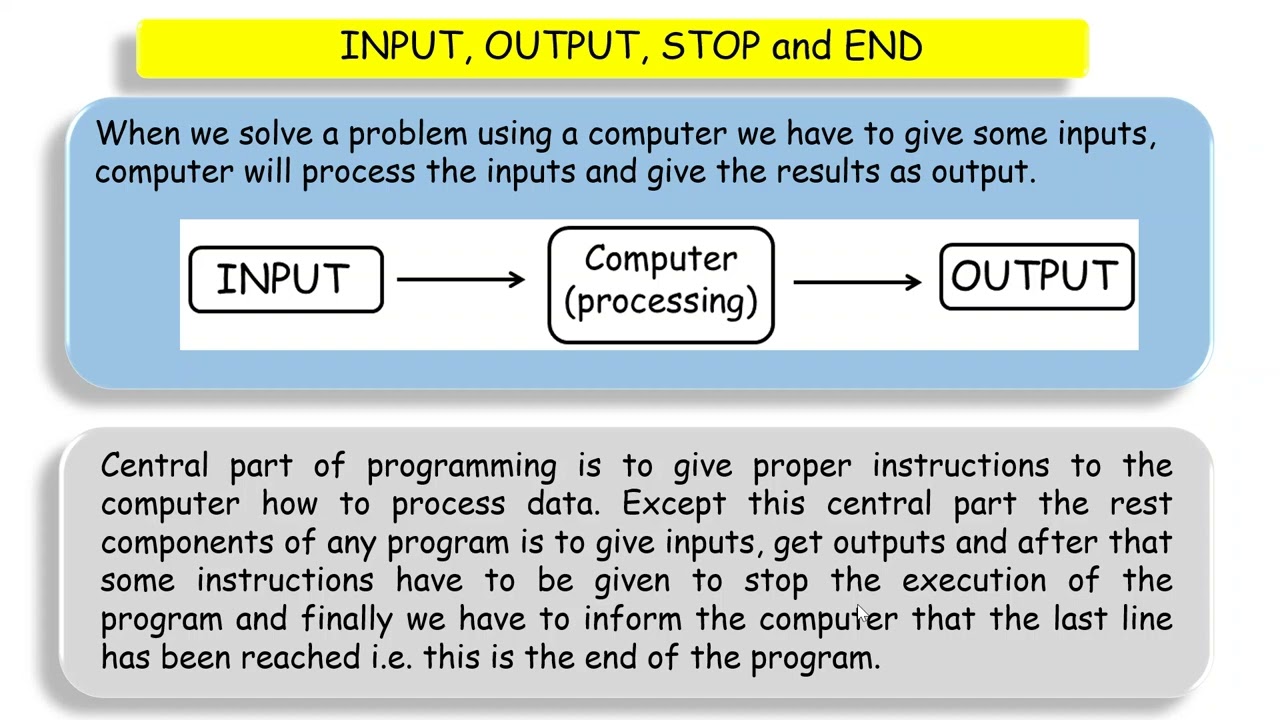 INPUT, OUTPUT, STOP and END

When we solve a problem using a computer we have to give some inputs, computer will process the inputs and give the results as output.

INPUT

Computer (processing)

OUTPUT

Central part of programming is to give proper instructions to the computer how to process data. Except this central part the rest components of any program is to give inputs, get outputs and after that some instructions have to be given to stop the execution of the program and finally we have to inform the computer that the last line has been reached i.e. this is the end of the program.